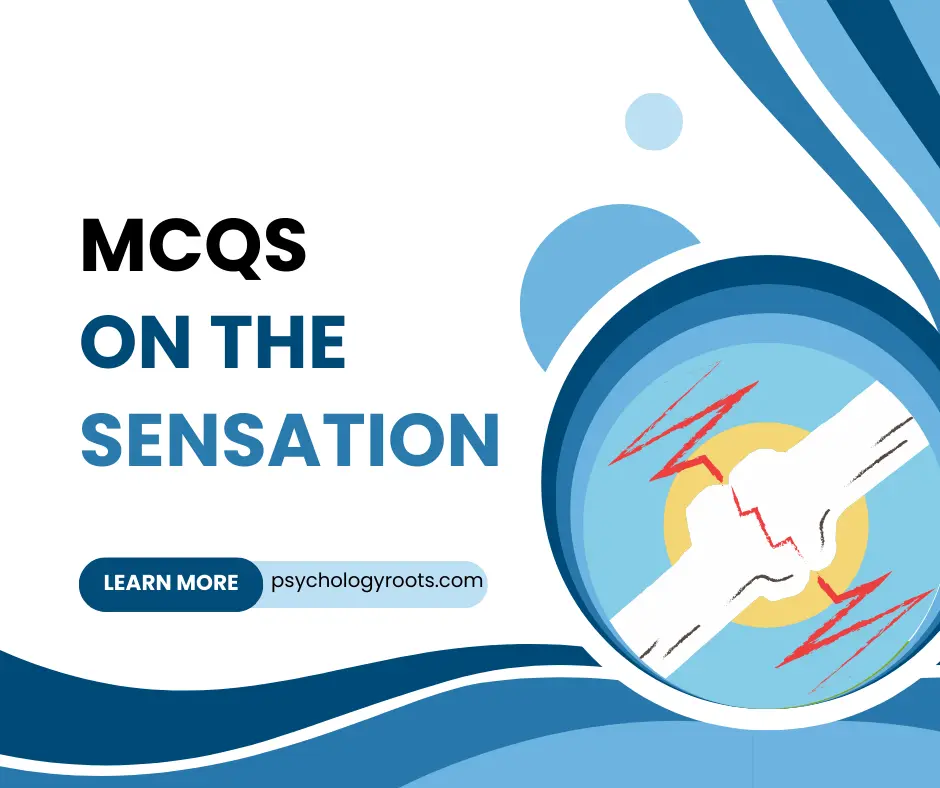 MCQS
ON THE
SENSATION

LEARN MORE
psychologyroots.com